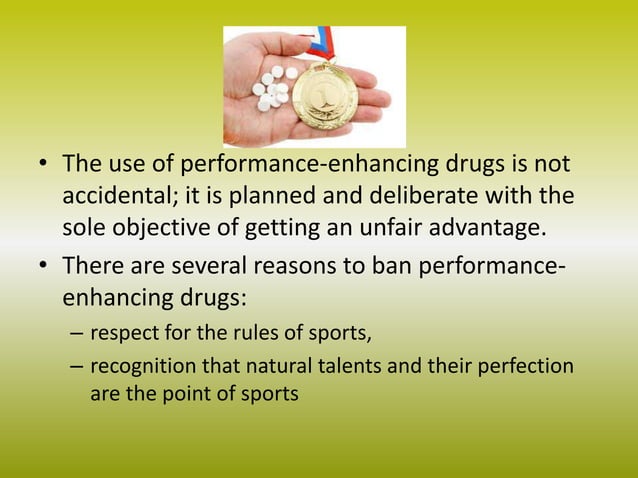 1

• The use of performance-enhancing drugs is not accidental; it is planned and deliberate with the sole objective of getting an unfair advantage.

• There are several reasons to ban performance-enhancing drugs:

– respect for the rules of sports,

– recognition that natural talents and their perfection are the point of sports